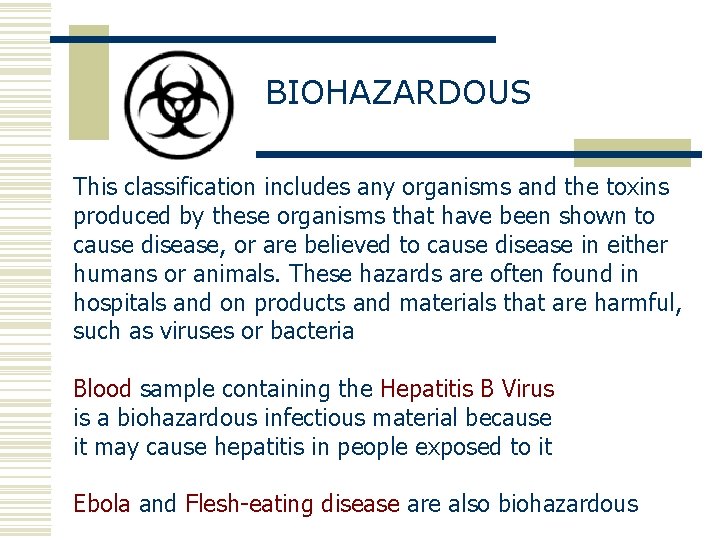 BIOHAZARDOUS

This classification includes any organisms and the toxins produced by these organisms that have been shown to cause disease, or are believed to cause disease in either humans or animals. These hazards are often found in hospitals and on products and materials that are harmful, such as viruses or bacteria

Blood sample containing the Hepatitis B Virus is a biohazardous infectious material because it may cause hepatitis in people exposed to it

Ebola and Flesh-eating disease are also biohazardous